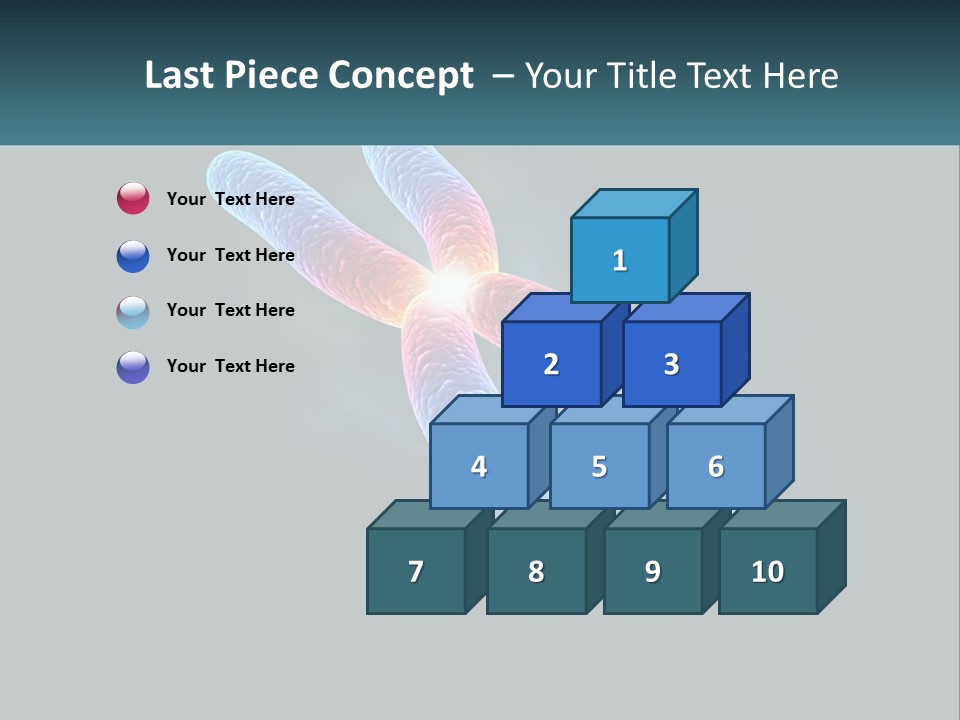 Last Piece Concept – Your Title Text Here

Your Text Here

Your Text Here

Your Text Here

Your Text Here

1

2

3

4

5

6

7

8

9

10